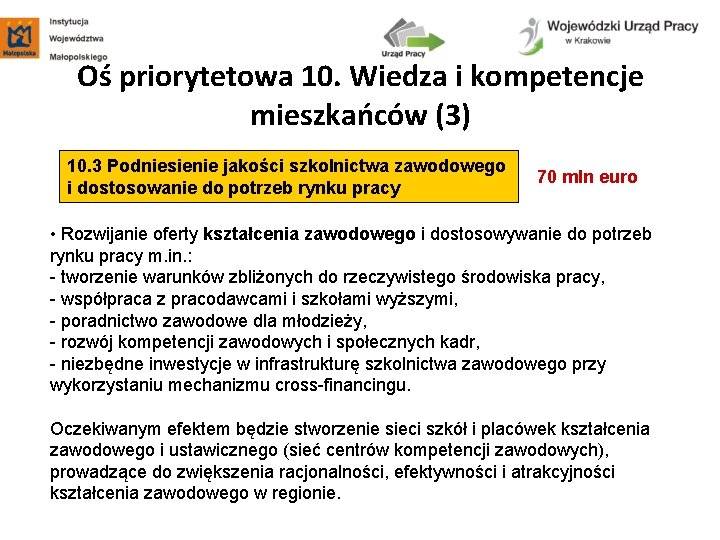 Małopolska

Instytucja Województwa Małopolskiego

Urząd Pracy

Wojewódzki Urząd Pracy w Krakowie

Oś priorytetowa 10. Wiedza i kompetencje mieszkańców (3)

10.3 Podniesienie jakości szkolnictwa zawodowego i dostosowanie do potrzeb rynku pracy

70 mln euro

• Rozwijanie oferty kształcenia zawodowego i dostosowywanie do potrzeb rynku pracy m.in.:
- tworzenie warunków zbliżonych do rzeczywistego środowiska pracy,
- współpraca z pracodawcami i szkołami wyższymi,
- poradnictwo zawodowe dla młodzieży,
- rozwój kompetencji zawodowych i społecznych kadr,
- niezbędne inwestycje w infrastrukturę szkolnictwa zawodowego przy wykorzystaniu mechanizmu cross-financingu.

Oczekiwanym efektem będzie stworzenie sieci szkół i placówek kształcenia zawodowego i ustawicznego (sieć centrów kompetencji zawodowych), prowadzące do zwiększenia racjonalności, efektywności i atrakcyjności kształcenia zawodowego w regionie.